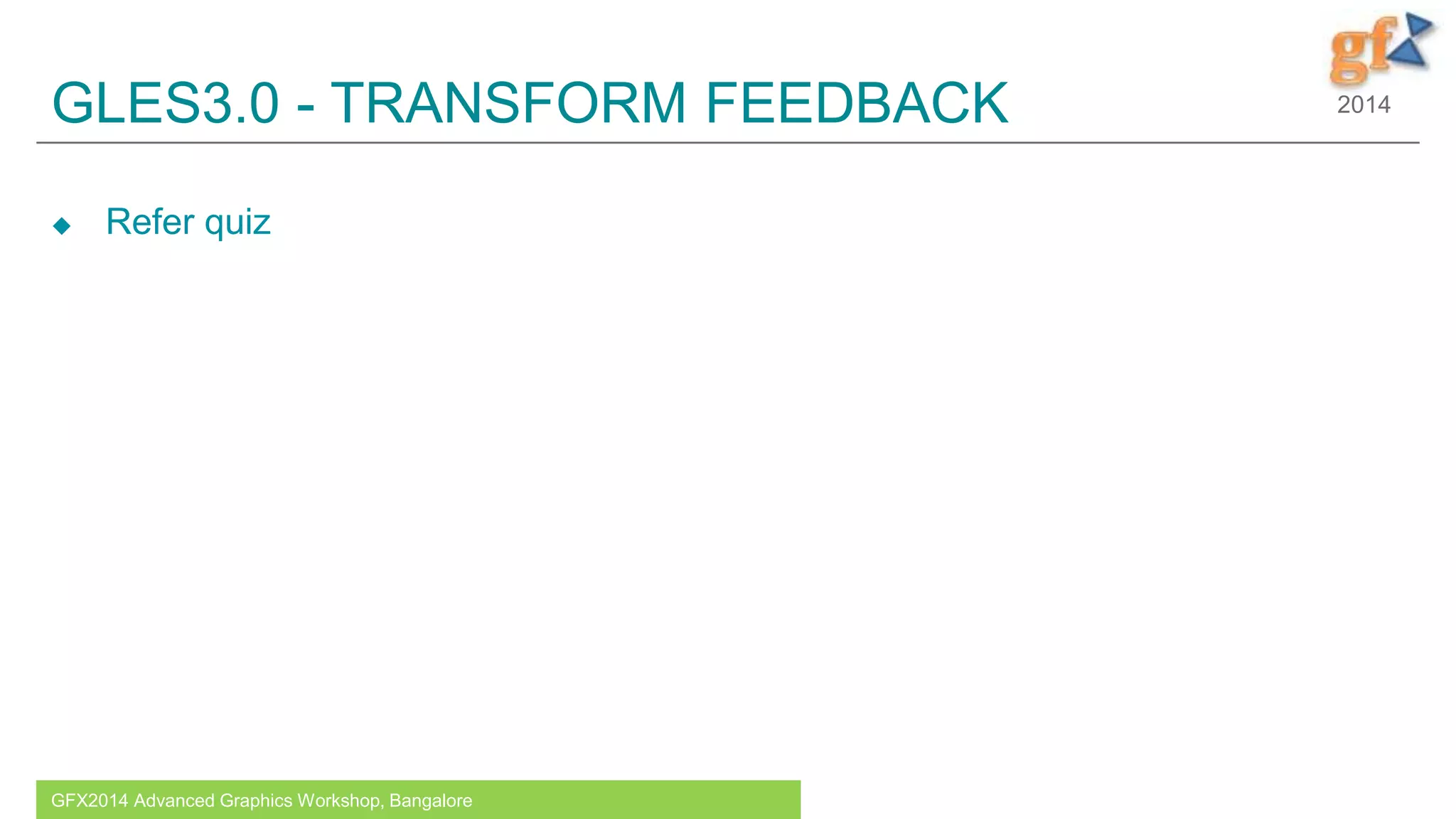 gf
2014

GLES3.0 - TRANSFORM FEEDBACK

◆ Refer quiz

GFX2014 Advanced Graphics Workshop, Bangalore